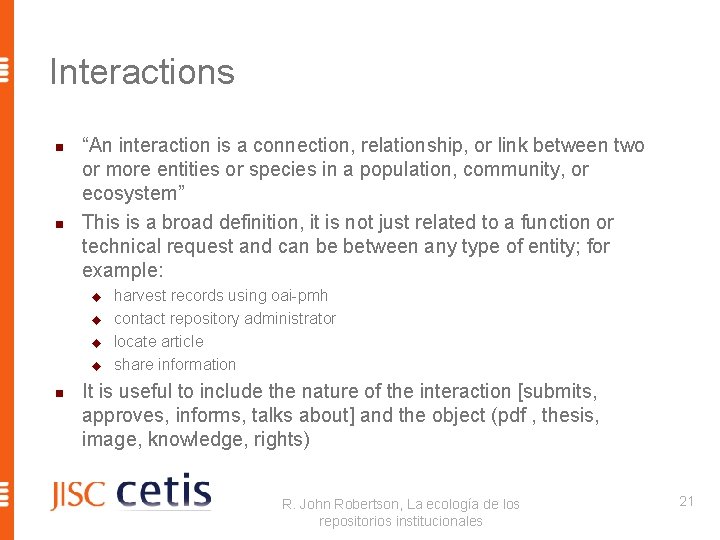 Interactions

- “An interaction is a connection, relationship, or link between two or more entities or species in a population, community, or ecosystem”
- This is a broad definition, it is not just related to a function or technical request and can be between any type of entity; for example:
  - harvest records using oai-pmh
  - contact repository administrator
  - locate article
  - share information
- It is useful to include the nature of the interaction [submits, approves, informs, talks about] and the object (pdf , thesis, image, knowledge, rights)

JISC cetis

R. John Robertson, La ecología de los repositorios institucionales

21